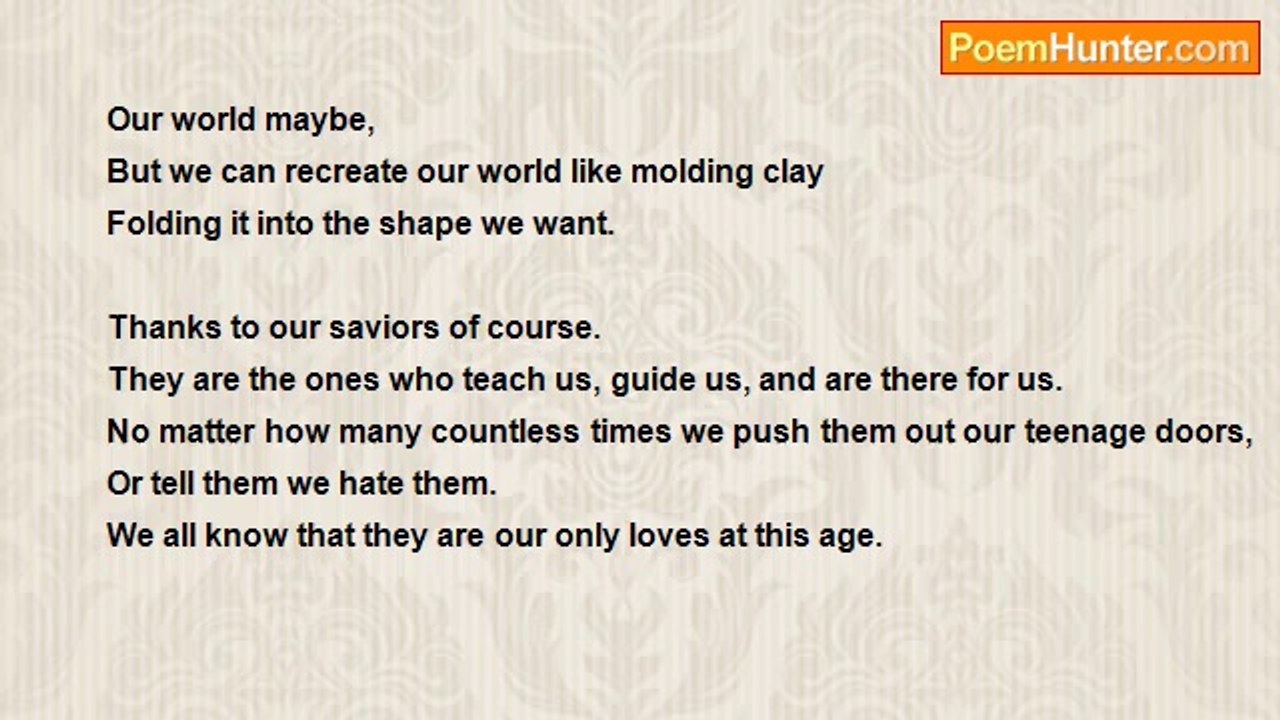 PoemHunter.com

Our world maybe,
But we can recreate our world like molding clay
Folding it into the shape we want.

Thanks to our saviors of course.
They are the ones who teach us, guide us, and are there for us.
No matter how many countless times we push them out our teenage doors,
Or tell them we hate them.
We all know that they are our only loves at this age.